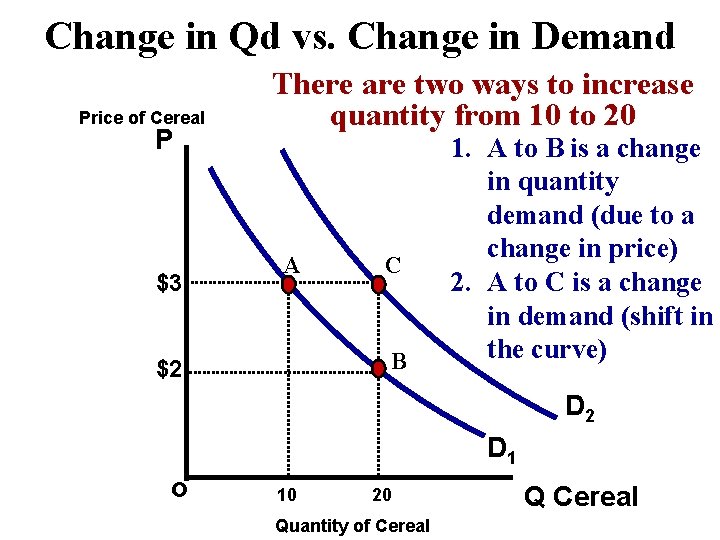 Change in Qd vs. Change in Demand

There are two ways to increase quantity from 10 to 20

1. A to B is a change in quantity demand (due to a change in price)

2. A to C is a change in demand (shift in the curve)

Price of Cereal

P

$3

$2

A

C

B

$D_2$

$D_1$

O

10

20

Q Cereal

Quantity of Cereal